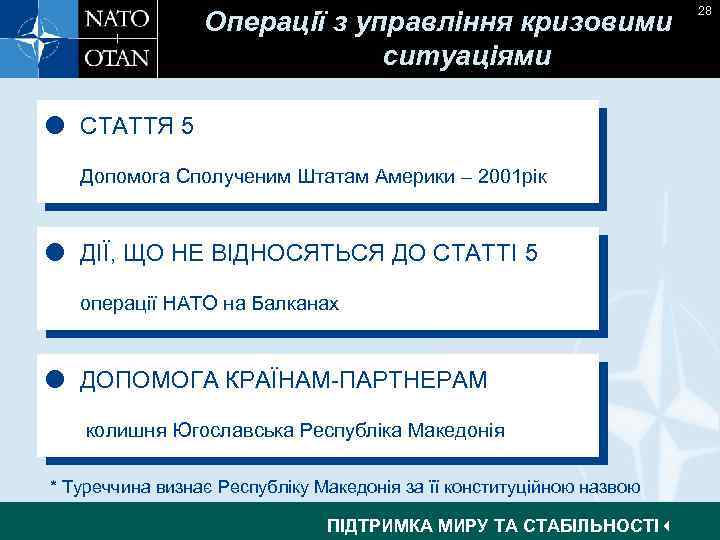 NATO
OTAN

Операції з управління кризовими ситуаціями

28

СТАТТЯ 5

Допомога Сполученим Штатам Америки – 2001рік

ДІЇ, ЩО НЕ ВІДНОСЯТЬСЯ ДО СТАТТІ 5

операції НАТО на Балканах

ДОПОМОГА КРАЇНАМ-ПАРТНЕРАМ

колишня Югославська Республіка Македонія

* Туреччина визнає Республіку Македонія за її конституційною назвою

ПІДТРИМКА МИРУ ТА СТАБІЛЬНОСТІ